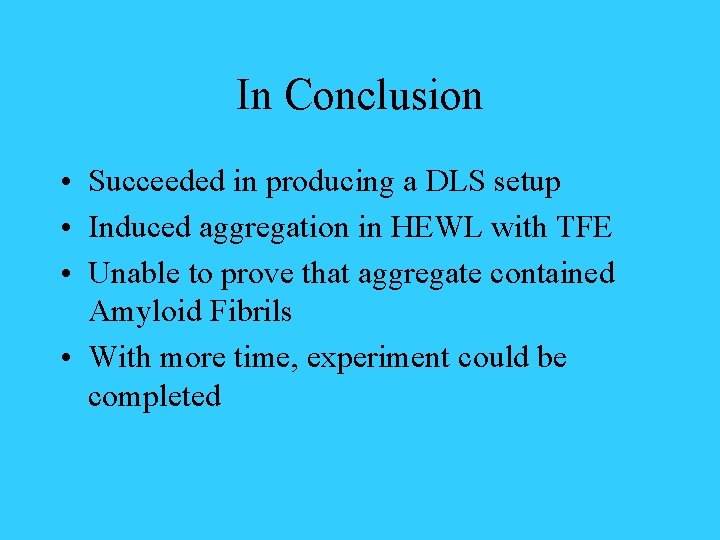 In Conclusion

• Succeeded in producing a DLS setup
• Induced aggregation in HEWL with TFE
• Unable to prove that aggregate contained Amyloid Fibrils
• With more time, experiment could be completed